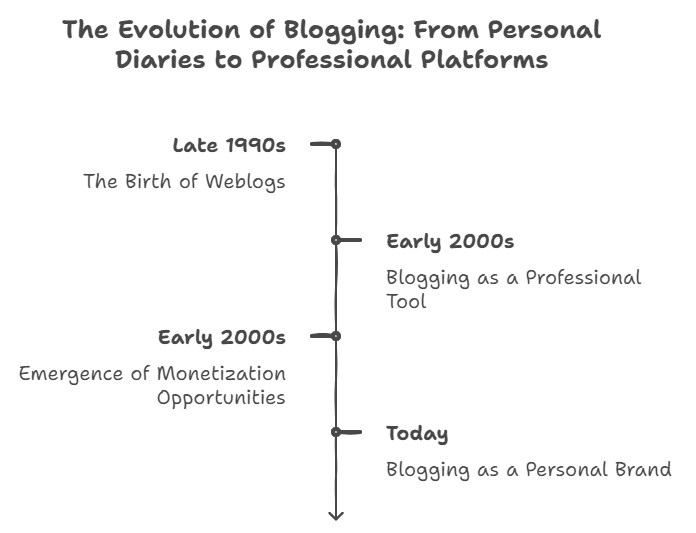 The Evolution of Blogging: From Personal Diaries to Professional Platforms

Late 1990s

The Birth of Weblogs

Early 2000s

Blogging as a Professional Tool

Early 2000s

Emergence of Monetization Opportunities

Today

Blogging as a Personal Brand